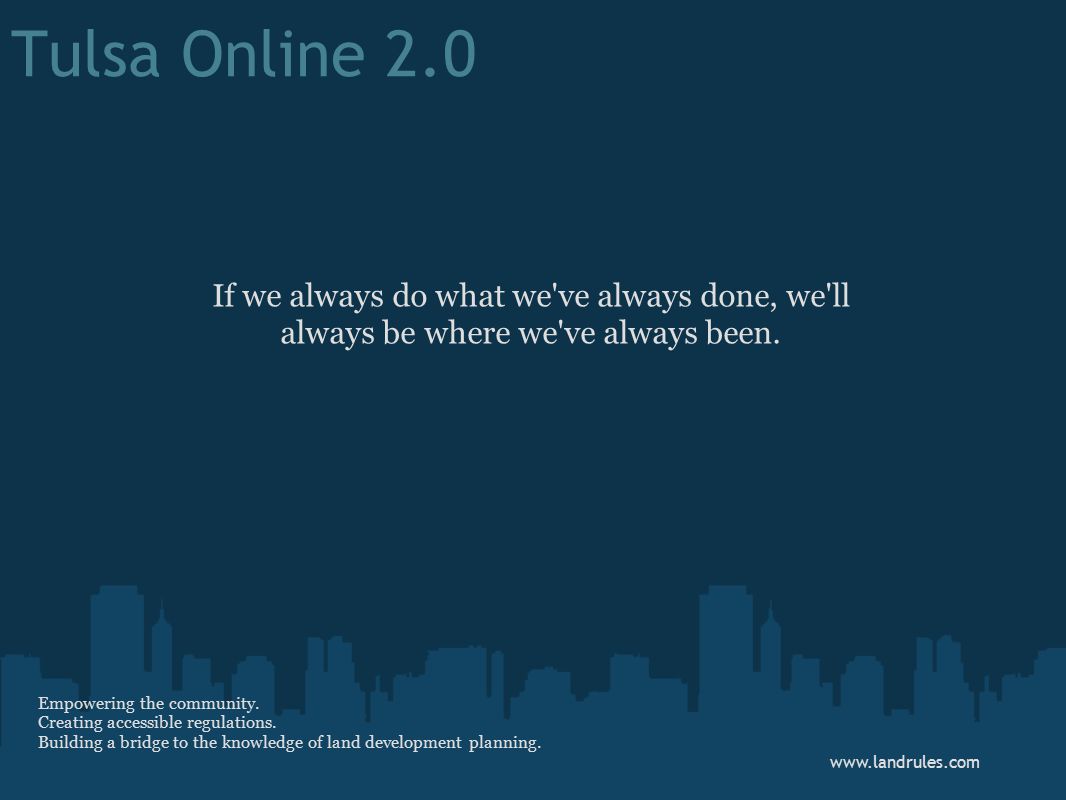 Tulsa Online 2.0

If we always do what we've always done, we'll always be where we've always been.

Empowering the community.
Creating accessible regulations.
Building a bridge to the knowledge of land development planning.

www.landrules.com